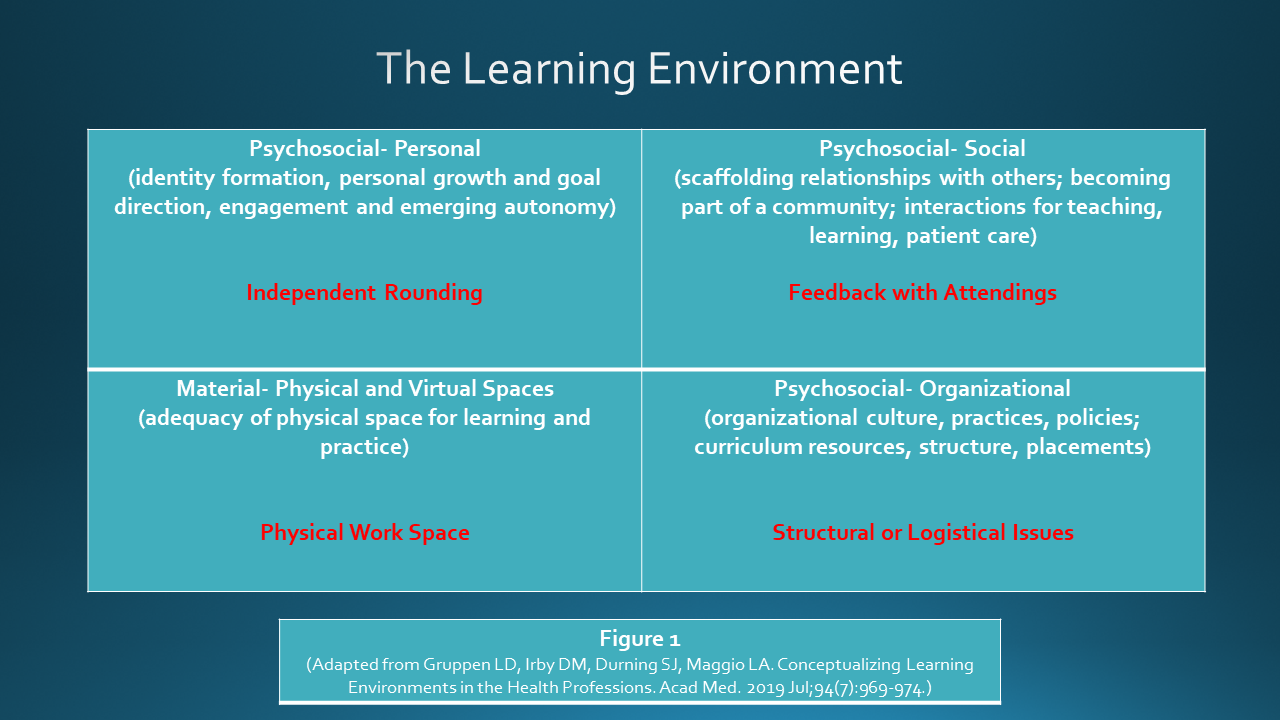 The Learning Environment

| Psychosocial- Personal (identity formation, personal growth and goal direction, engagement and emerging autonomy) Independent Rounding | Psychosocial- Social (scaffolding relationships with others; becoming part of a community; interactions for teaching, learning, patient care) Feedback with Attendings |
|---|---|
| Material- Physical and Virtual Spaces (adequacy of physical space for learning and practice) Physical Work Space | Psychosocial- Organizational (organizational culture, practices, policies; curriculum resources, structure, placements) Structural or Logistical Issues |

Figure 1
(Adapted from Gruppen LD, Irby DM, Durning SJ, Maggio LA. Conceptualizing Learning Environments in the Health Professions. Acad Med. 2019 Jul;94(7):969-974.)